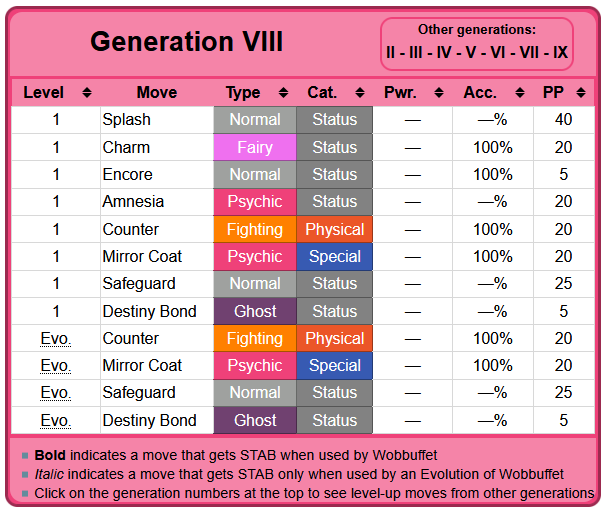 Generation VIII

Other generations:
II - III - IV - V - VI - VII - IX

| Level | Move | Type | Cat. | Pwr. | Acc. | PP |
|---|---|---|---|---|---|---|
| 1 | Splash | Normal | Status | — | —% | 40 |
| 1 | Charm | Fairy | Status | — | 100% | 20 |
| 1 | Encore | Normal | Status | — | 100% | 5 |
| 1 | Amnesia | Psychic | Status | — | —% | 20 |
| 1 | Counter | Fighting | Physical | — | 100% | 20 |
| 1 | Mirror Coat | Psychic | Special | — | 100% | 20 |
| 1 | Safeguard | Normal | Status | — | —% | 25 |
| 1 | Destiny Bond | Ghost | Status | — | —% | 5 |
| Evo. | Counter | Fighting | Physical | — | 100% | 20 |
| Evo. | Mirror Coat | Psychic | Special | — | 100% | 20 |
| Evo. | Safeguard | Normal | Status | — | —% | 25 |
| Evo. | Destiny Bond | Ghost | Status | — | —% | 5 |

Bold indicates a move that gets STAB when used by Wobbuffet
Italic indicates a move that gets STAB only when used by an Evolution of Wobbuffet
Click on the generation numbers at the top to see level-up moves from other generations